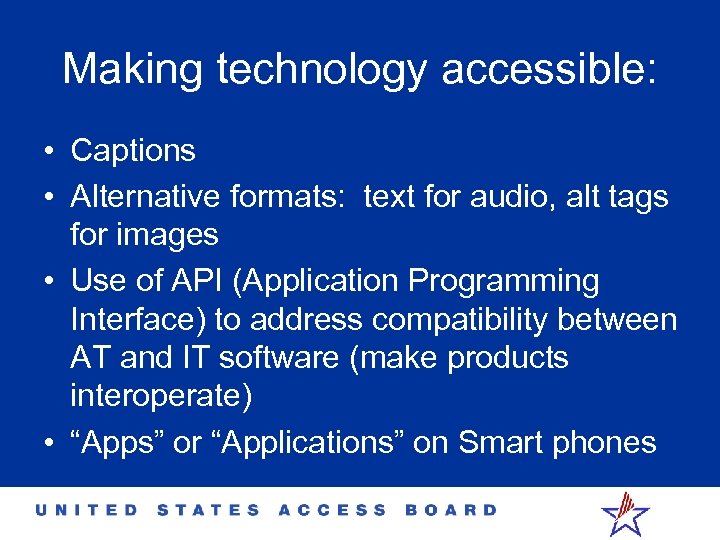 Making technology accessible:

• Captions
• Alternative formats: text for audio, alt tags for images
• Use of API (Application Programming Interface) to address compatibility between AT and IT software (make products interoperate)
• “Apps” or “Applications” on Smart phones

UNITED STATES ACCESS BOARD